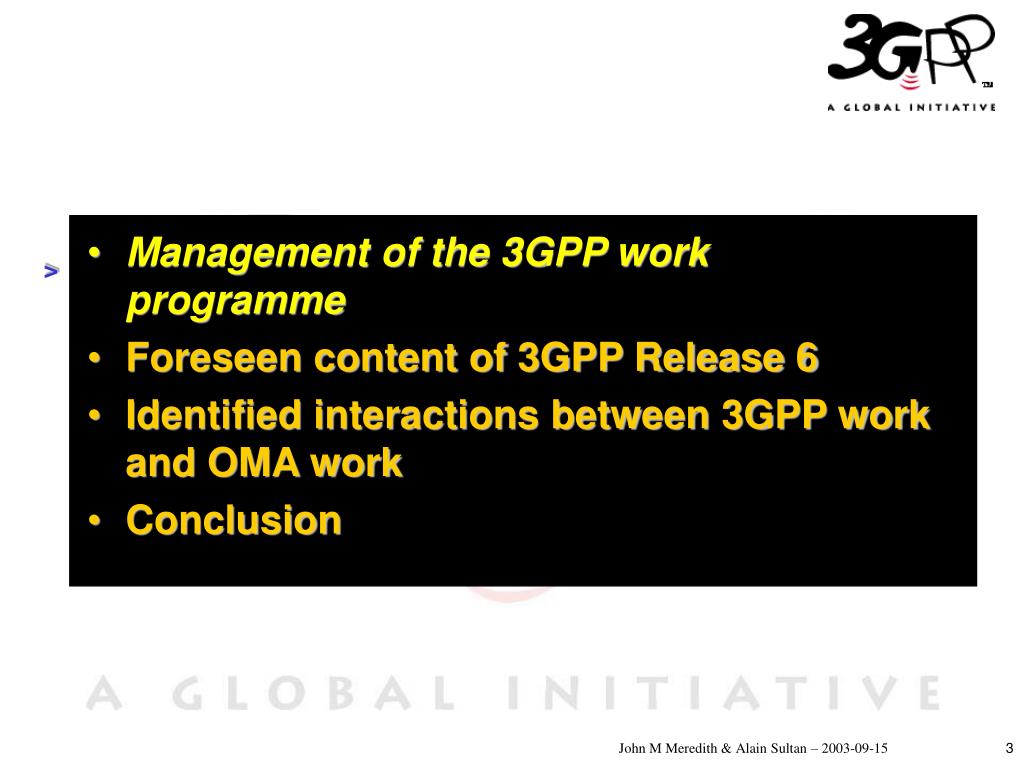 3GPP™
A GLOBAL INITIATIVE

>

• Management of the 3GPP work programme
• Foreseen content of 3GPP Release 6
• Identified interactions between 3GPP work and OMA work
• Conclusion

A GLOBAL INITIATIVE

John M Meredith & Alain Sultan – 2003-09-15

3